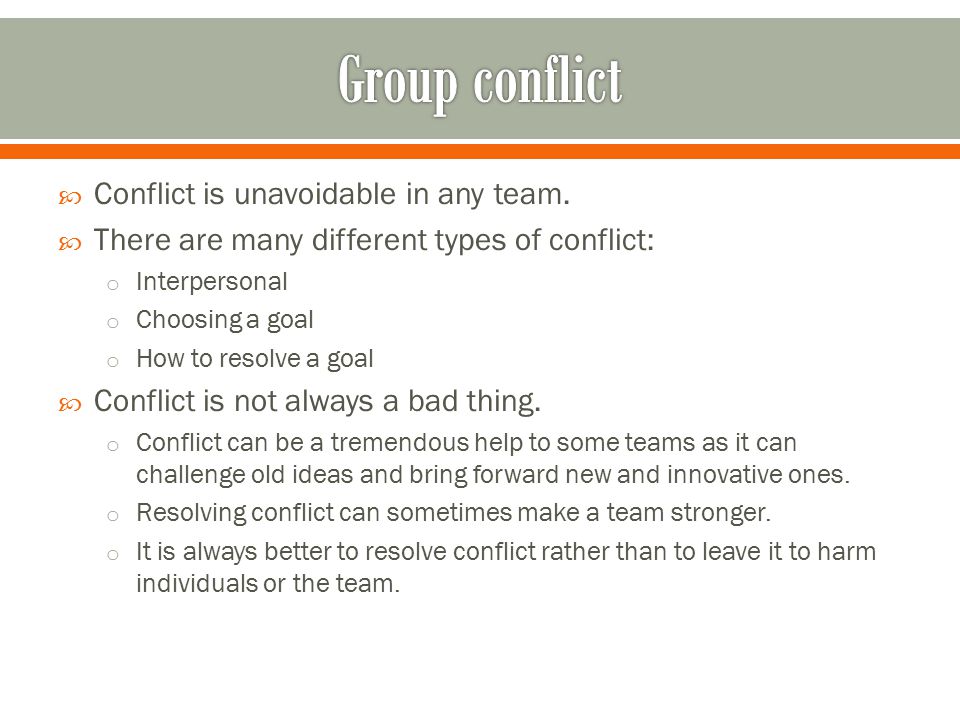 Group conflict

Conflict is unavoidable in any team.

There are many different types of conflict:

Interpersonal

Choosing a goal

How to resolve a goal

Conflict is not always a bad thing.

Conflict can be a tremendous help to some teams as it can challenge old ideas and bring forward new and innovative ones.

Resolving conflict can sometimes make a team stronger.

It is always better to resolve conflict rather than to leave it to harm individuals or the team.